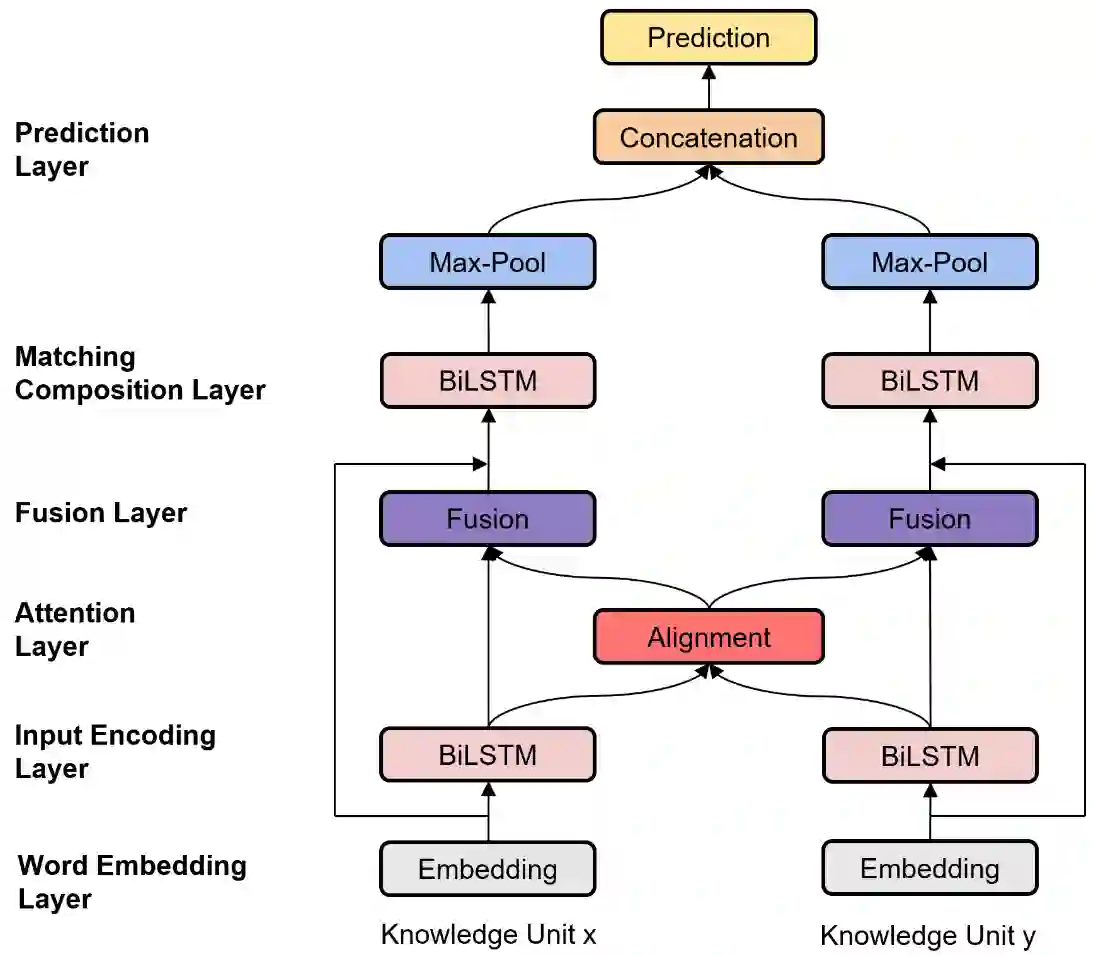 Prediction

Prediction Layer

Concatenation

Max-Pool

Max-Pool

Matching Composition Layer

BiLSTM

BiLSTM

Fusion Layer

Fusion

Fusion

Attention Layer

Alignment

Input Encoding Layer

BiLSTM

BiLSTM

Word Embedding Layer

Embedding

Embedding

Knowledge Unit x

Knowledge Unit y